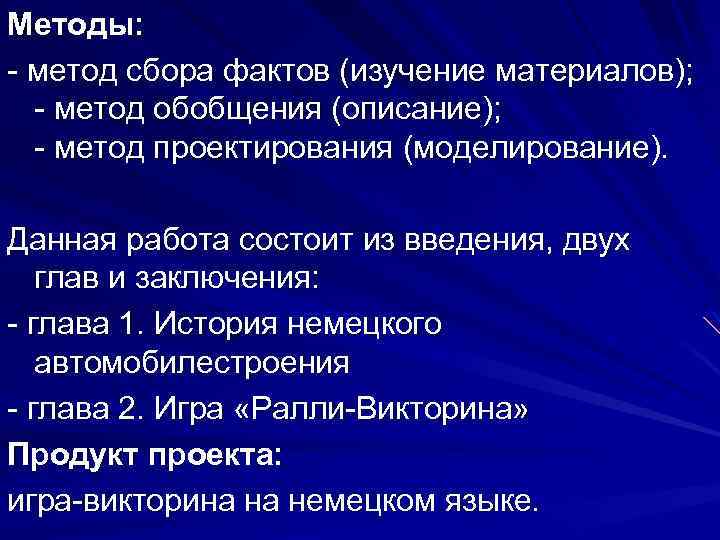 Методы:
- метод сбора фактов (изучение материалов);
- метод обобщения (описание);
- метод проектирования (моделирование).

Данная работа состоит из введения, двух глав и заключения:
- глава 1. История немецкого автомобилестроения
- глава 2. Игра «Ралли-Викторина»
Продукт проекта:
игра-викторина на немецком языке.